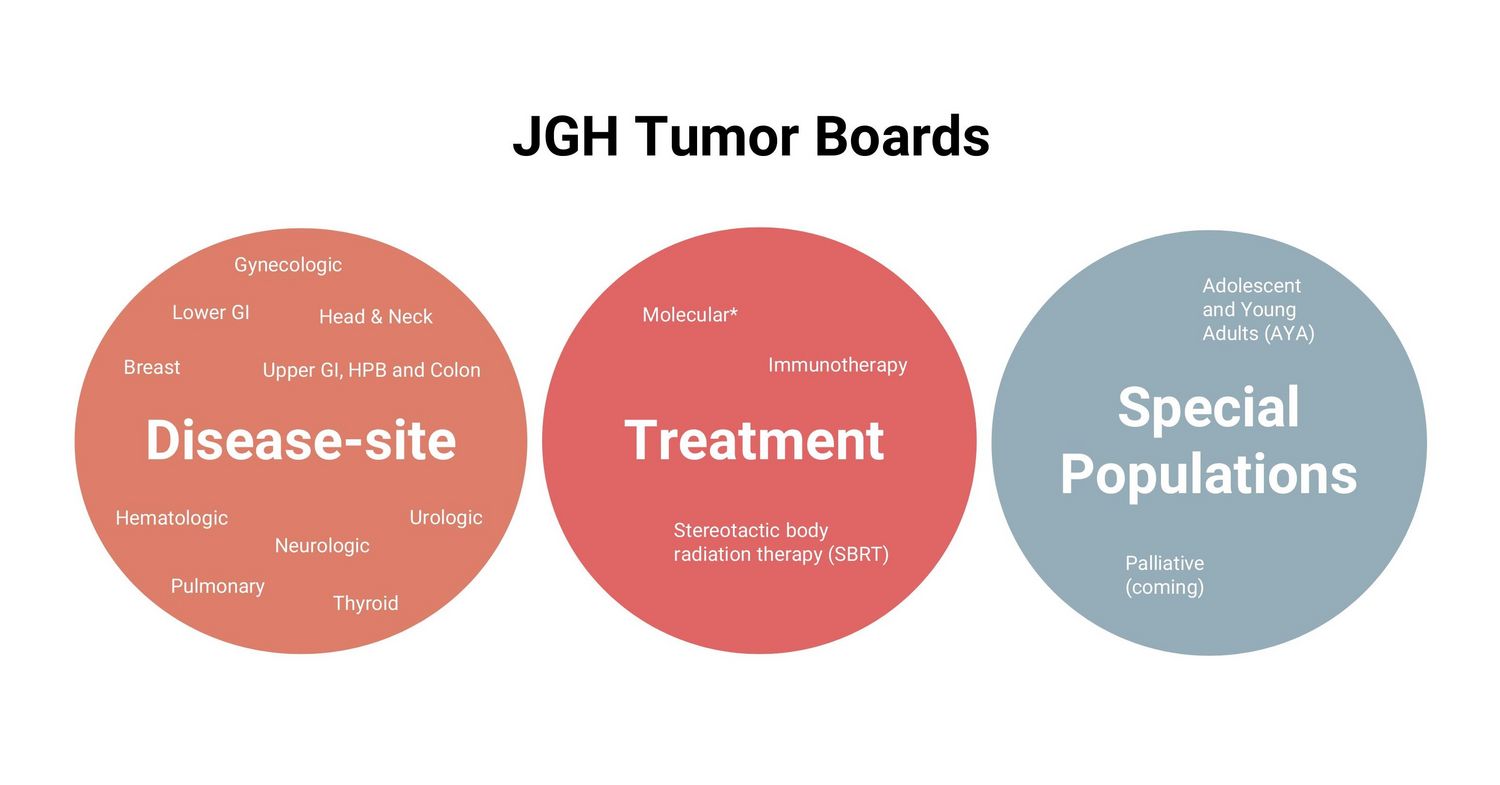 JGH Tumor Boards

Gynecologic

Lower GI

Head & Neck

Breast

Upper GI, HPB and Colon

Disease-site

Hematologic

Urologic

Neurologic

Pulmonary

Thyroid

Molecular*

Immunotherapy

Treatment

Stereotactic body radiation therapy (SBRT)

Adolescent and Young Adults (AYA)

Special Populations

Palliative (coming)